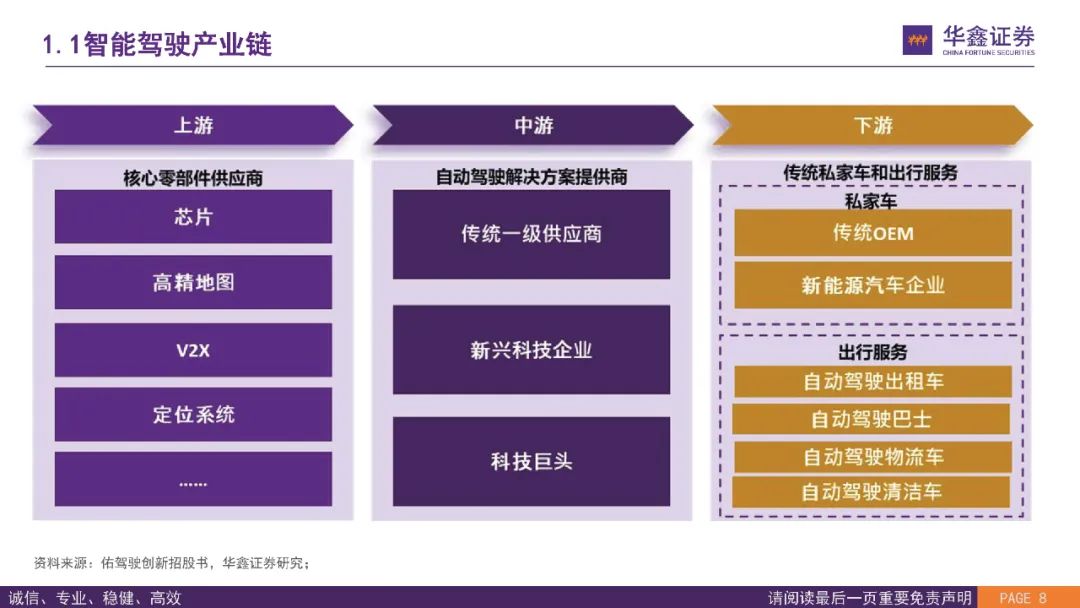 1.1智能驾驶产业链

华鑫证券
CHINA FORTUNE SECURITIES

上游

核心零部件供应商

芯片

高精地图

V2X

定位系统

……

中游

自动驾驶解决方案提供商

传统一级供应商

新兴科技企业

科技巨头

下游

传统私家车和出行服务

私家车

传统OEM

新能源汽车企业

出行服务

自动驾驶出租车

自动驾驶巴士

自动驾驶物流车

自动驾驶清洁车

资料来源：佑驾驶创新招股书，华鑫证券研究；

诚信、专业、稳健、高效

请阅读最后一页重要免责声明

PAGE 8